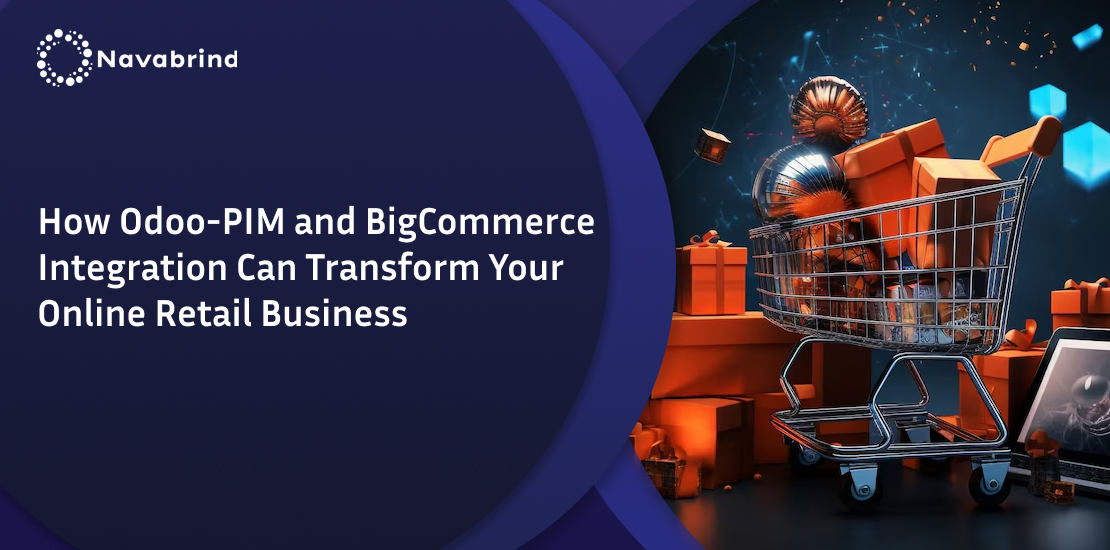 Navabrind

How Odoo-PIM and BigCommerce Integration Can Transform Your Online Retail Business